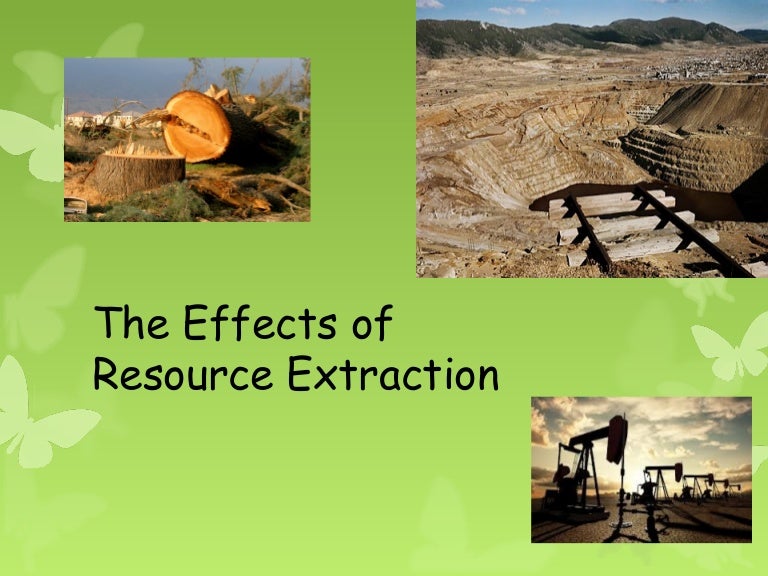 The Effects of Resource Extraction